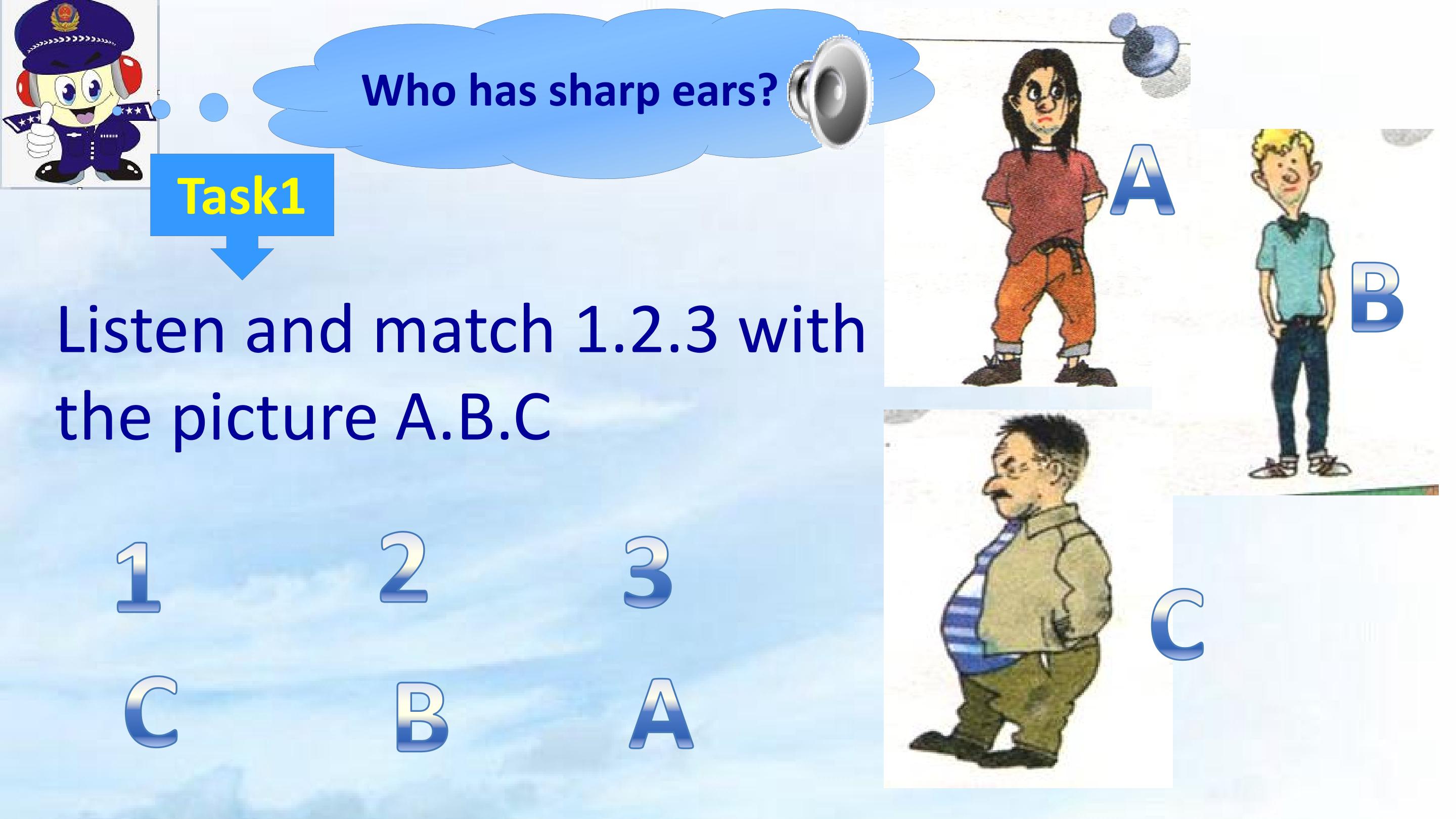 Who has sharp ears?

Task1

Listen and match 1.2.3 with the picture A.B.C

1 2 3

C B A

A

B

C